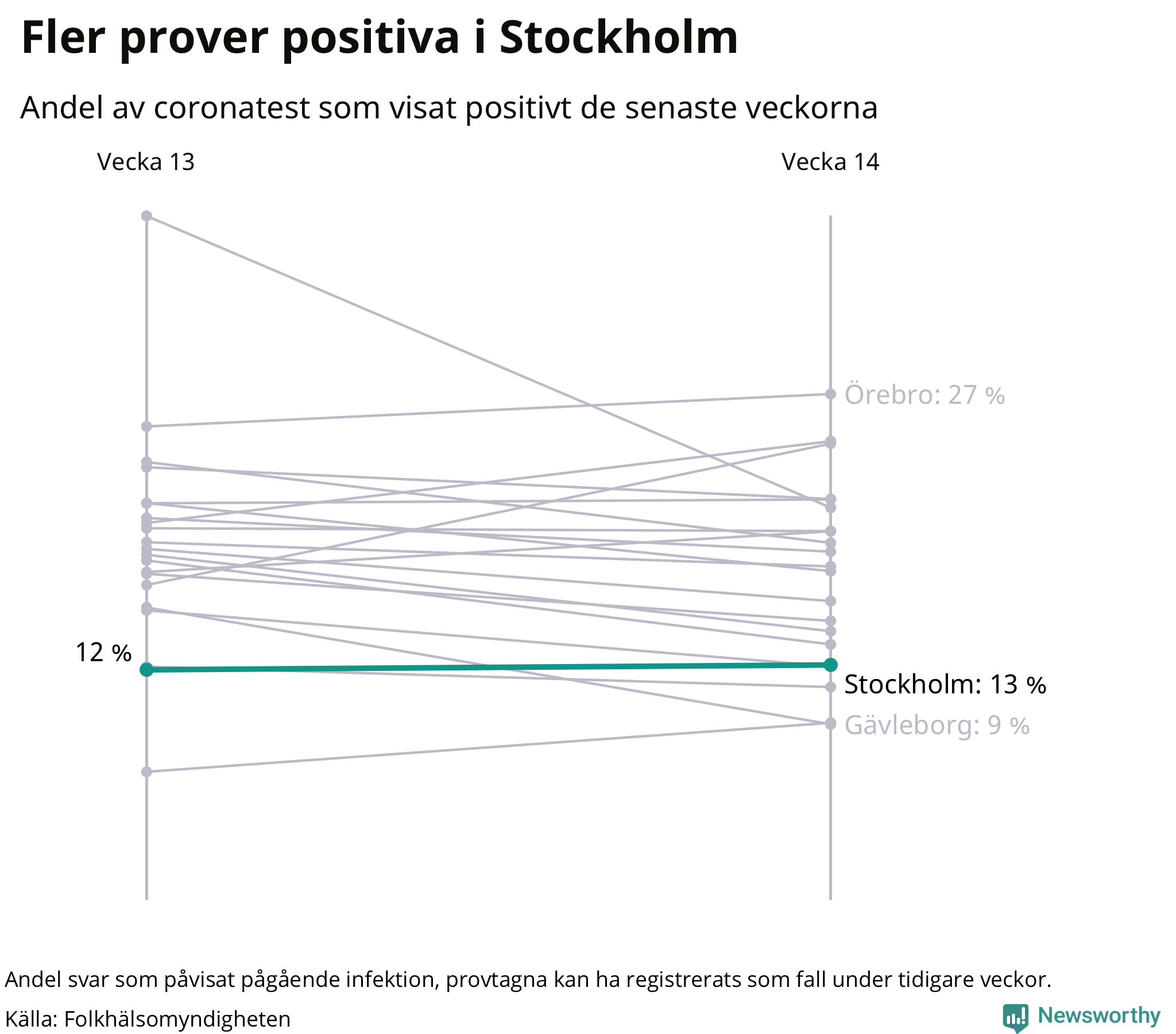 Fler prover positiva i Stockholm

Andel av coronatest som visat positivt de senaste veckorna

Vecka 13

Vecka 14

Örebro: 27 %

12 %

Stockholm: 13 %

Gävleborg: 9 %

Andel svar som påvisat pågående infektion, provtagna kan ha registrerats som fall under tidigare veckor.

Källa: Folkhälsomyndigheten

Newsworthy